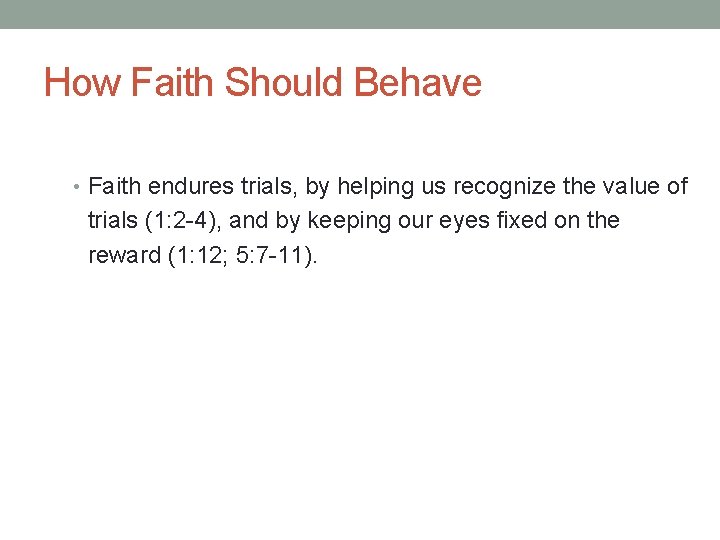 How Faith Should Behave

• Faith endures trials, by helping us recognize the value of trials (1:2-4), and by keeping our eyes fixed on the reward (1:12; 5:7-11).